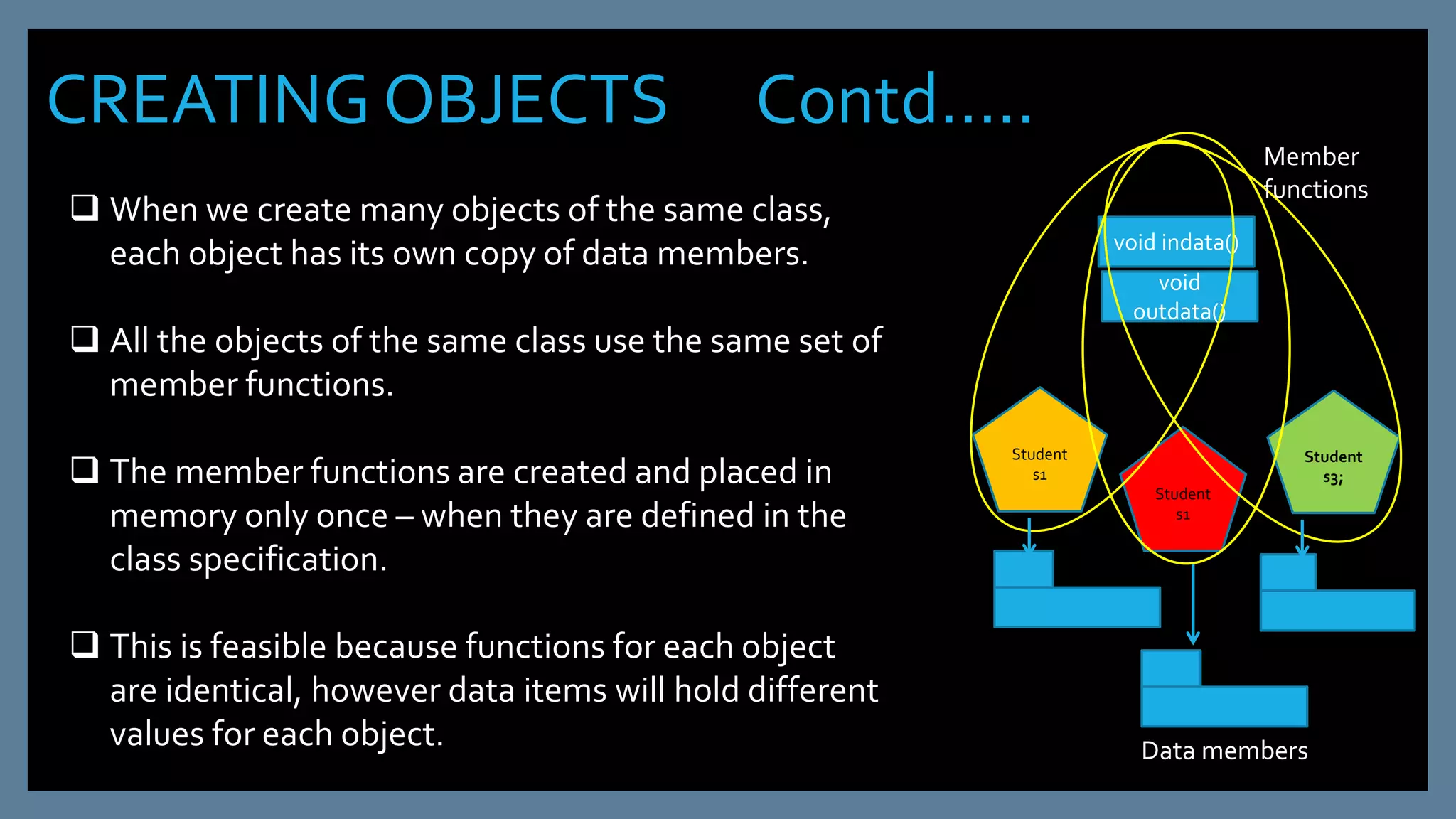 CREATING OBJECTS     Contd.....

❑ When we create many objects of the same class, each object has its own copy of data members.

❑ All the objects of the same class use the same set of member functions.

❑ The member functions are created and placed in memory only once – when they are defined in the class specification.

❑ This is feasible because functions for each object are identical, however data items will hold different values for each object.

Member functions

void indata()

void outdata()

Student s1

Student s1

Student s3;

Data members